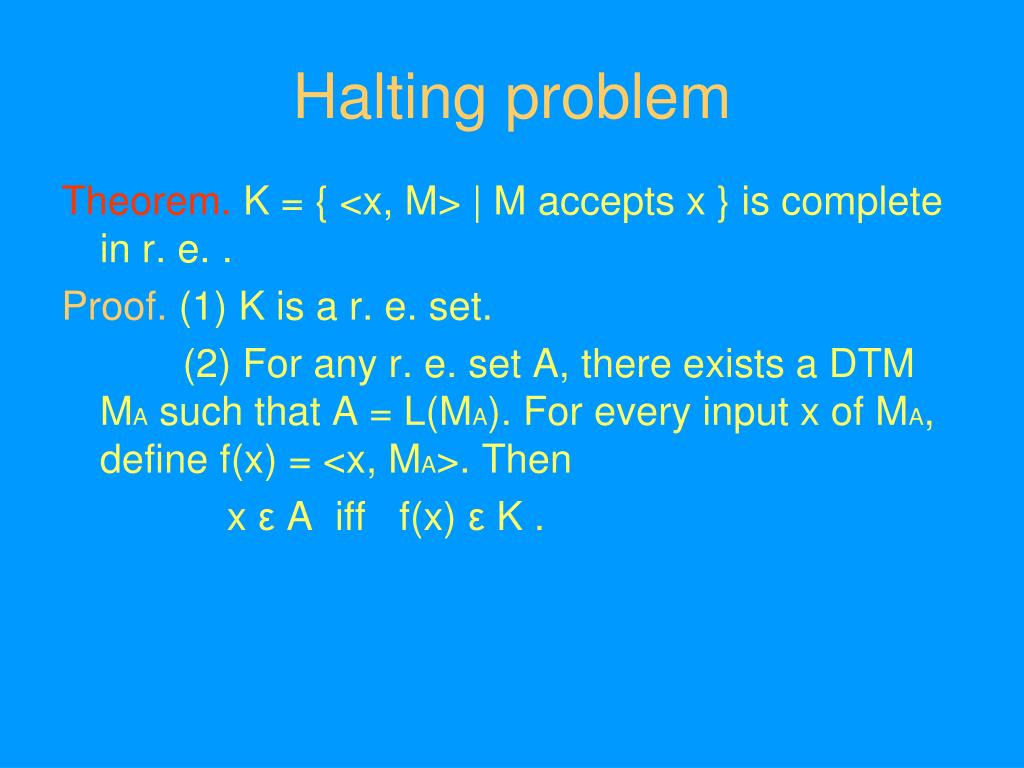 Halting problem

Theorem. K = { <x, M> | M accepts x } is complete in r. e. .

Proof. (1) K is a r. e. set.

(2) For any r. e. set A, there exists a DTM $M_A$ such that A = L($M_A$). For every input x of $M_A$, define f(x) = <x, $M_A$>. Then

x ε A iff f(x) ε K .